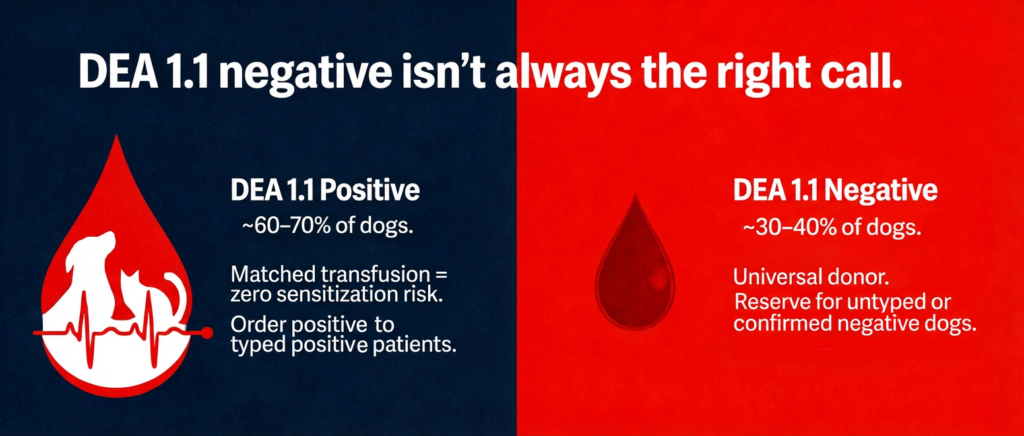 DEA 1.1 negative isn't always the right call.

DEA 1.1 Positive
~60–70% of dogs.

Matched transfusion = zero sensitization risk.

Order positive to typed positive patients.

DEA 1.1 Negative
~30–40% of dogs.

Universal donor.
Reserve for untyped or confirmed negative dogs.